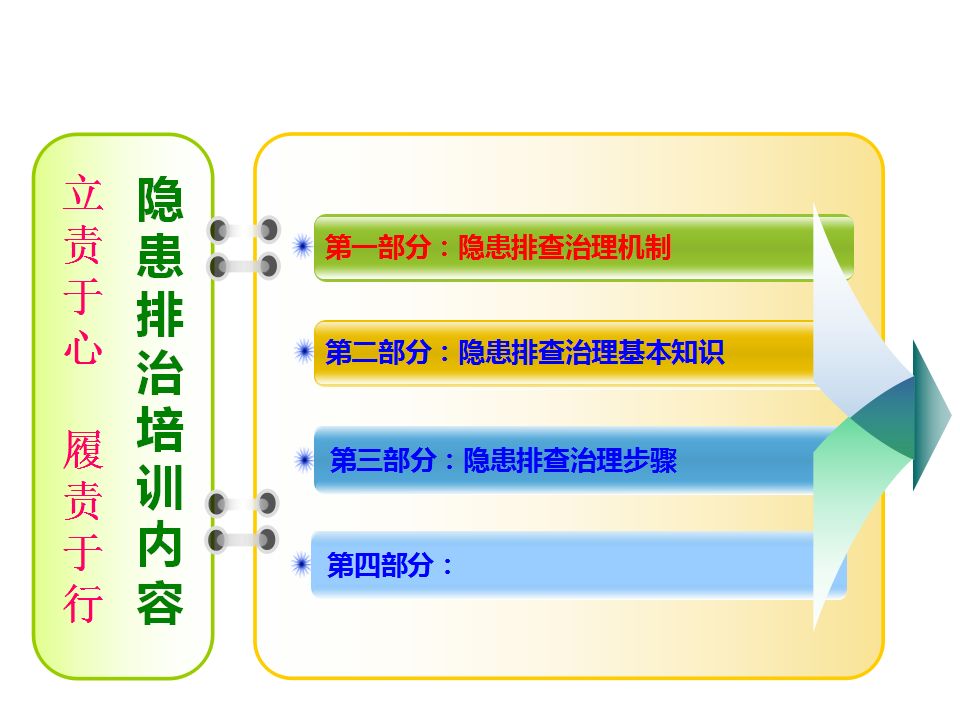 立责于心 履责于行

隐患排治培训内容

第一部分：隐患排查治理机制

第二部分：隐患排查治理基本知识

第三部分：隐患排查治理步骤

第四部分：